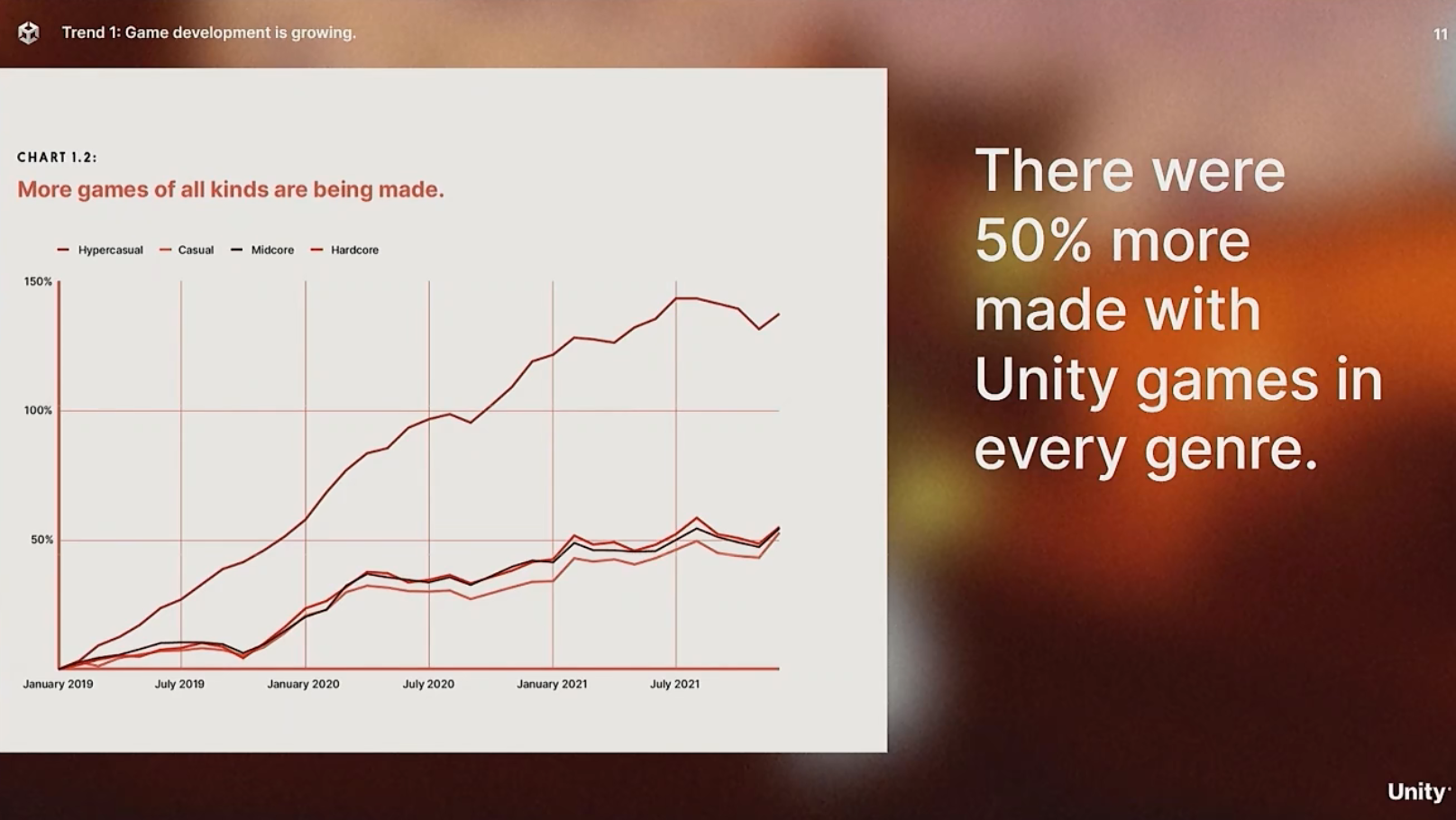 Trend 1: Game development is growing.

11

CHART 1.2:

More games of all kinds are being made.

Hypercasual Casual Midcore Hardcore

150%

100%

50%

January 2019 July 2019 January 2020 July 2020 January 2021 July 2021

There were 50% more made with Unity games in every genre.

Unity